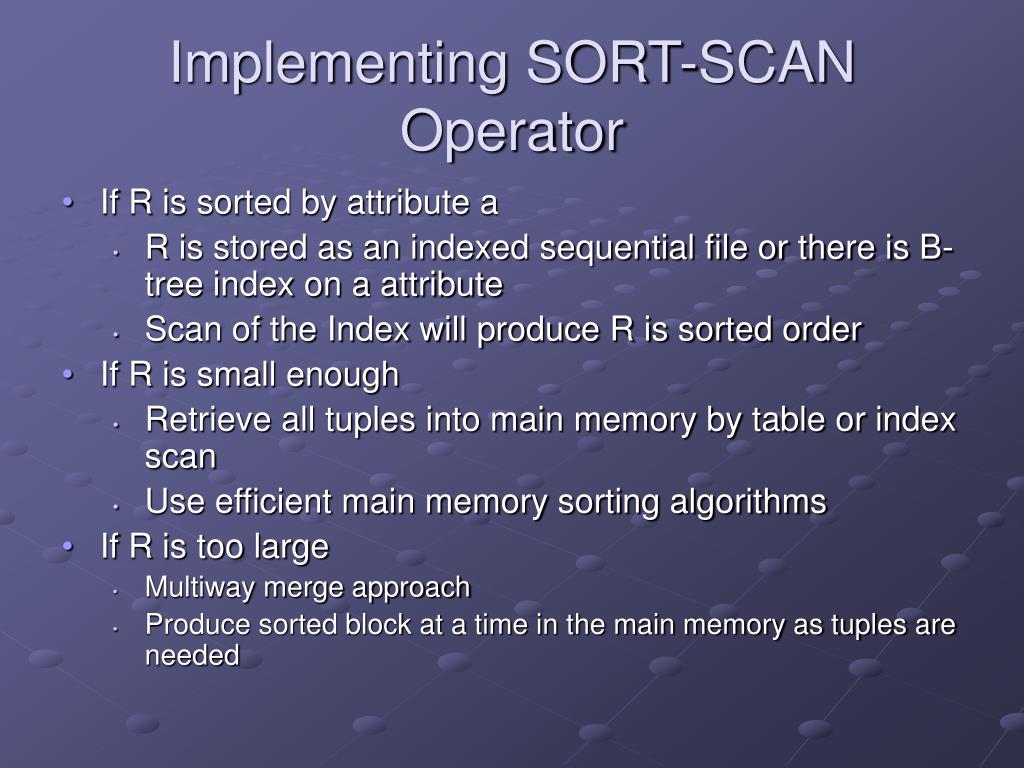 Implementing SORT-SCAN Operator

• If R is sorted by attribute a
  • R is stored as an indexed sequential file or there is B-tree index on a attribute
  • Scan of the Index will produce R is sorted order
• If R is small enough
  • Retrieve all tuples into main memory by table or index scan
  • Use efficient main memory sorting algorithms
• If R is too large
  • Multiway merge approach
  • Produce sorted block at a time in the main memory as tuples are needed